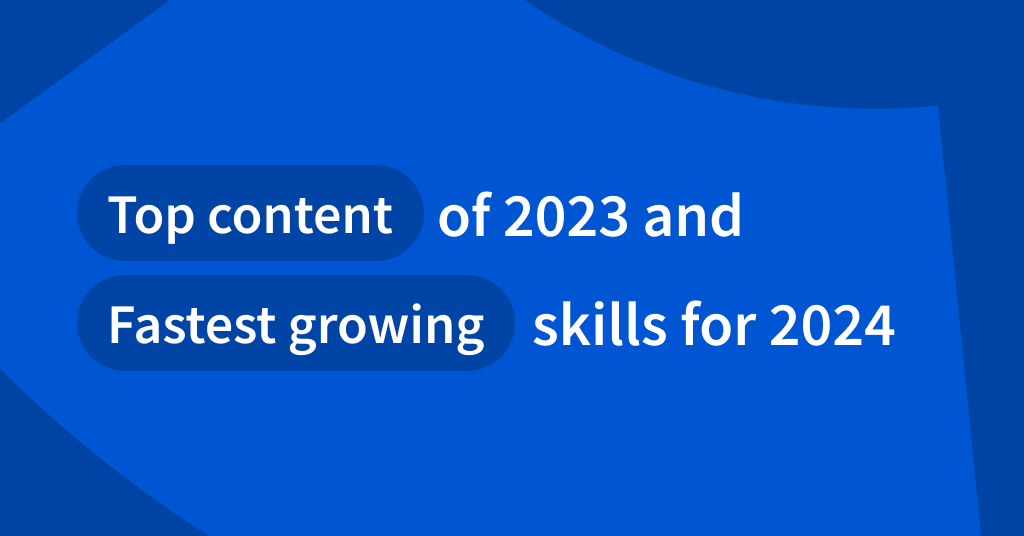 Top content of 2023 and Fastest growing skills for 2024